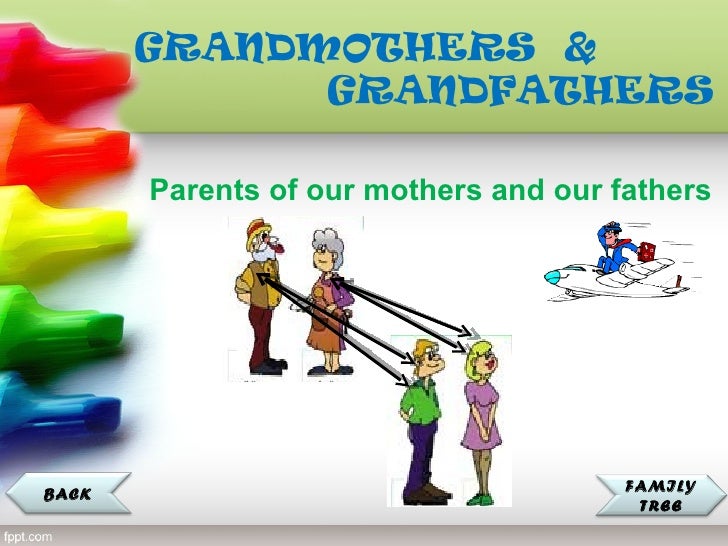 GRANDMOTHERS & GRANDFATHERS

Parents of our mothers and our fathers

BACK

FAMILY TREE

fppt.com